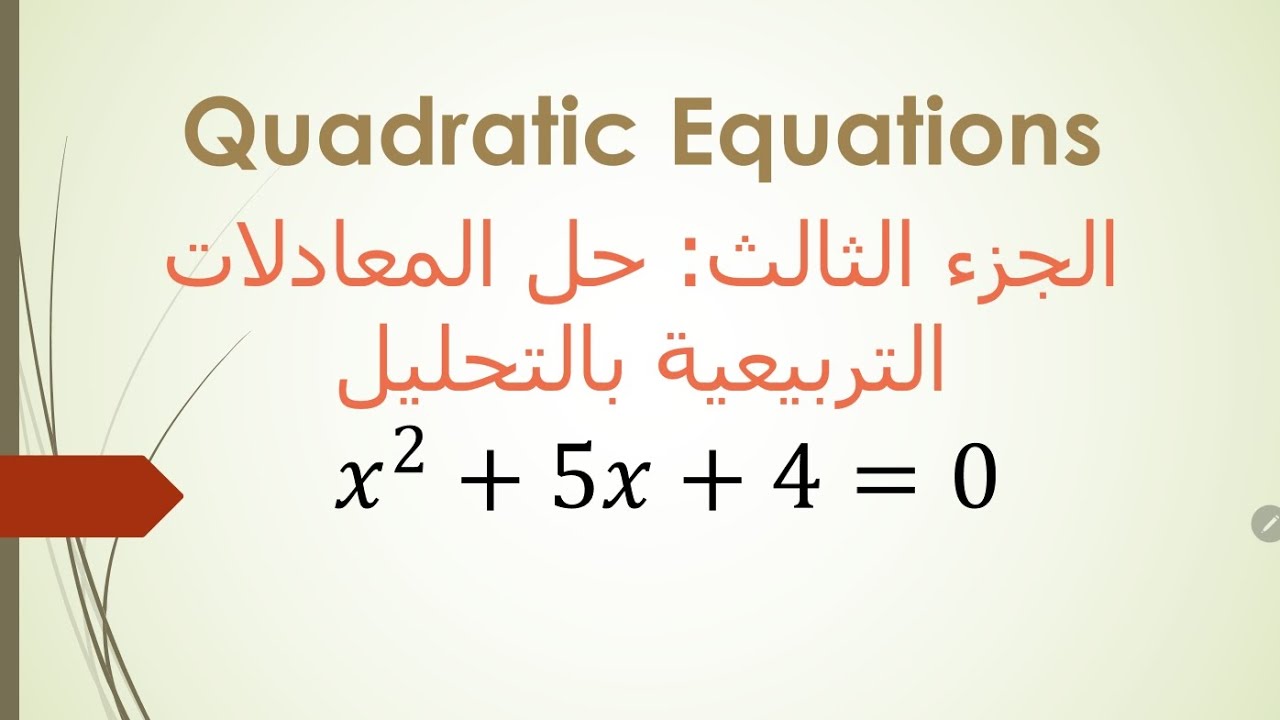 Quadratic Equations

الجزء الثالث: حل المعادلات التربيعية بالتحليل

$x^2 + 5x + 4 = 0$